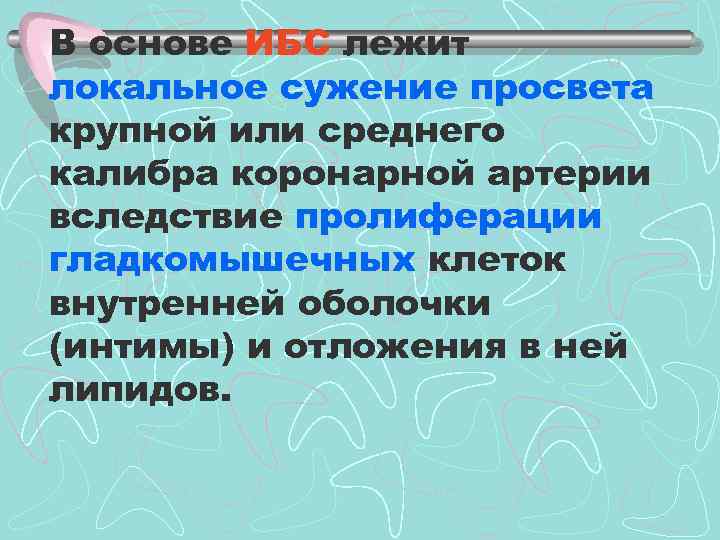 В основе ИБС лежит локальное сужение просвета крупной или среднего калибра коронарной артерии вследствие пролиферации гладкомышечных клеток внутренней оболочки (интимы) и отложения в ней липидов.